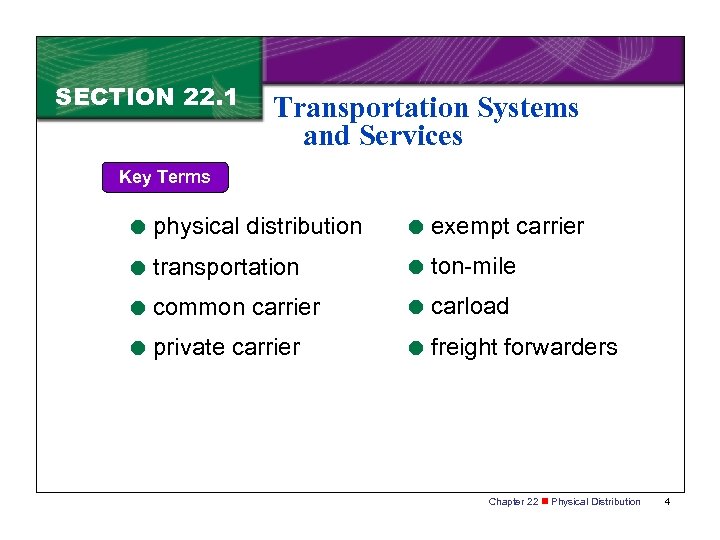 SECTION 22.1

Transportation Systems and Services

Key Terms

- physical distribution
- transportation
- common carrier
- private carrier

- exempt carrier
- ton-mile
- carload
- freight forwarders

Chapter 22 ■ Physical Distribution 4